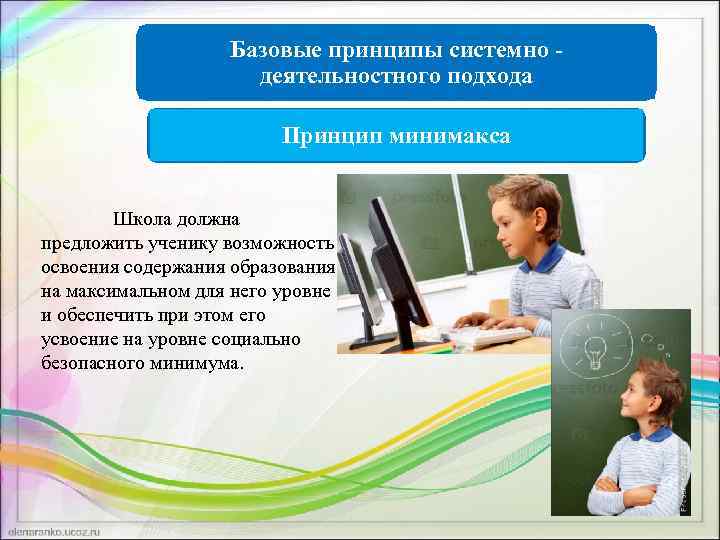 Базовые принципы системно - деятельностного подхода

Принцип минимакса

Школа должна предложить ученику возможность освоения содержания образования на максимальном для него уровне и обеспечить при этом его усвоение на уровне социально безопасного минимума.

olenaranko.ucoz.ru